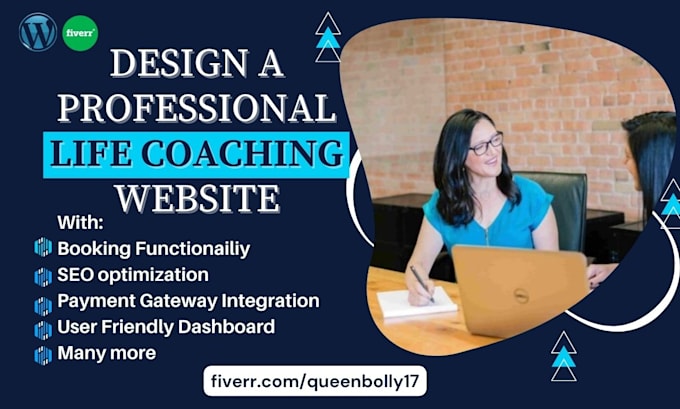 fiverr

DESIGN A PROFESSIONAL LIFE COACHING WEBSITE

With:
Booking Functionailiy
SEO optimization
Payment Gateway Integration
User Friendly Dashboard
Many more

fiverr.com/queenbolly17